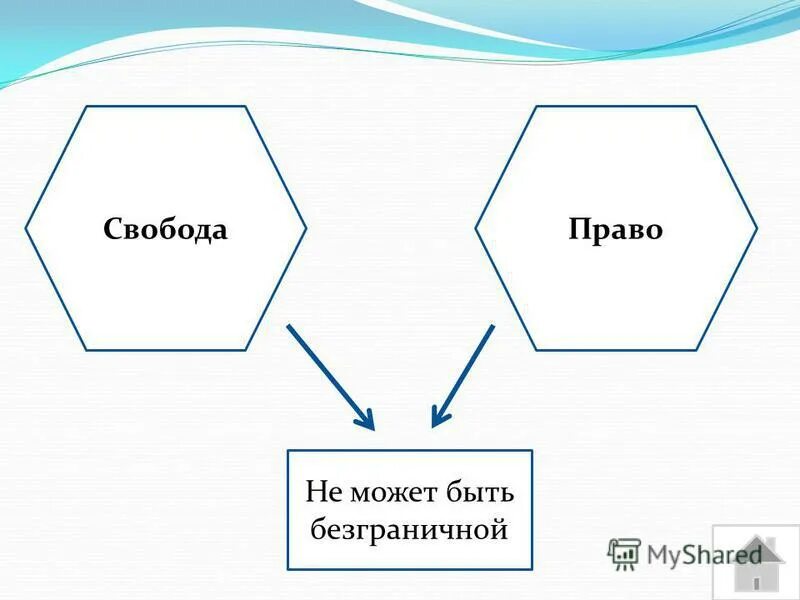 Свобода

Право

Не может быть безграничной

MyShared